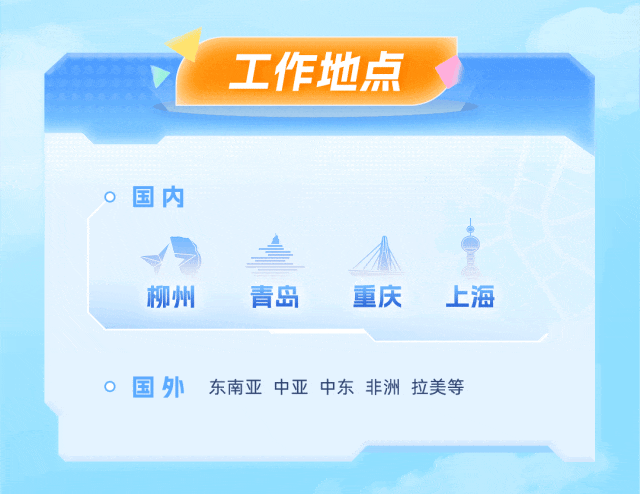 工作地点

国内

柳州 青岛 重庆 上海

国外 东南亚 中亚 中东 非洲 拉美等